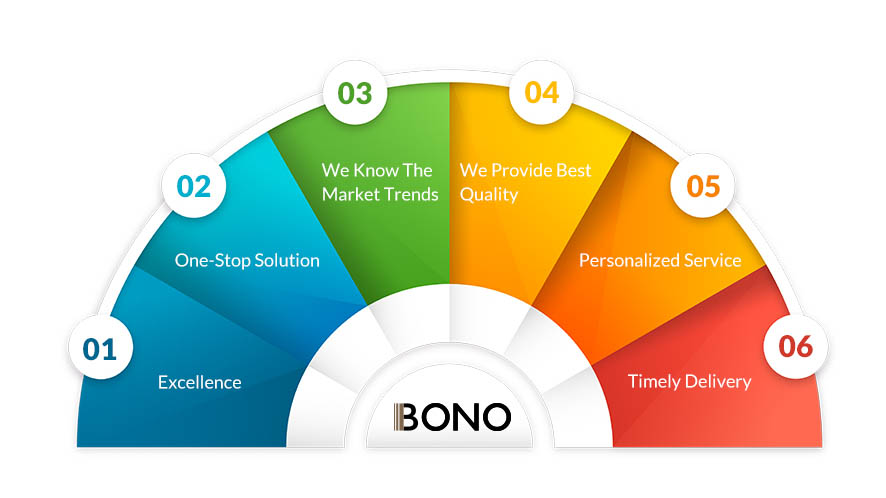 01
Excellence

02
One-Stop Solution

03
We Know The Market Trends

04
We Provide Best Quality

05
Personalized Service

06
Timely Delivery

BONO